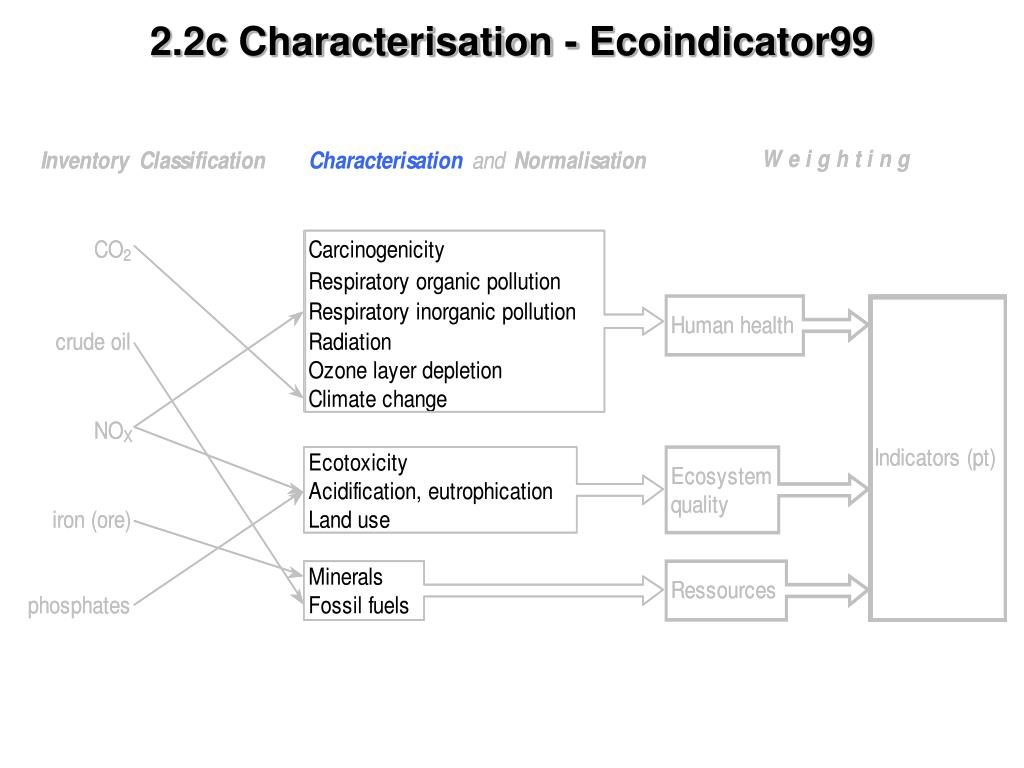 2.2c Characterisation - Ecoindicator99

Inventory Classification

Characterisation and Normalisation

W e i g h t i n g

$CO_2$

crude oil

$NO_X$

iron (ore)

phosphates

Carcinogenicity
Respiratory organic pollution
Respiratory inorganic pollution
Radiation
Ozone layer depletion
Climate change

Ecotoxicity
Acidification, eutrophication
Land use

Minerals
Fossil fuels

Human health

Ecosystem quality

Ressources

Indicators (pt)